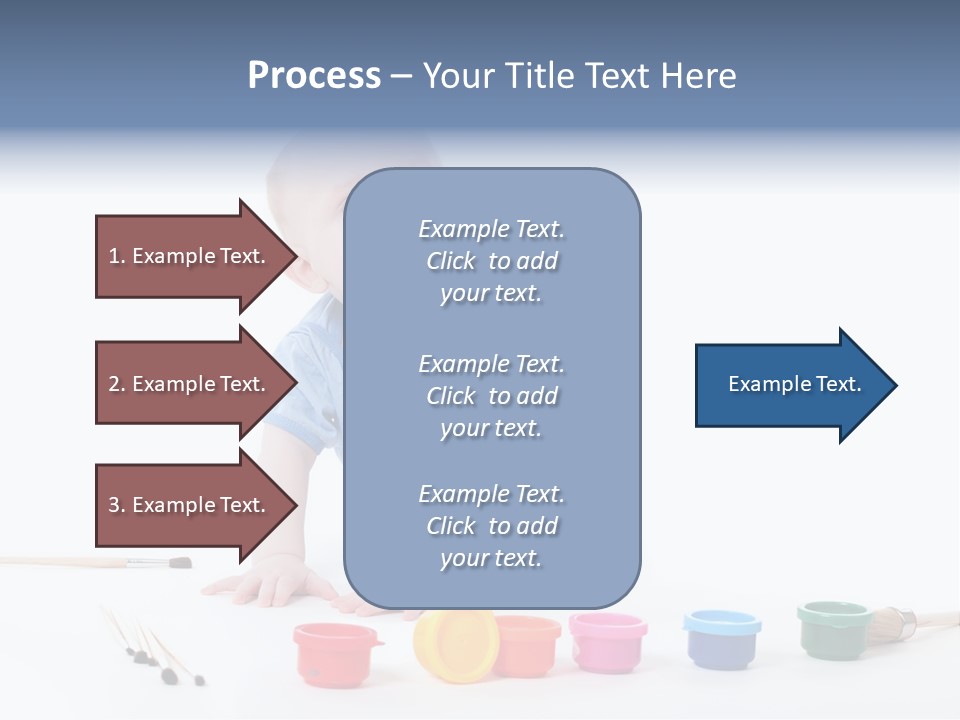 Process – Your Title Text Here

1. Example Text.

2. Example Text.

3. Example Text.

Example Text. Click to add your text.

Example Text. Click to add your text.

Example Text. Click to add your text.

Example Text.